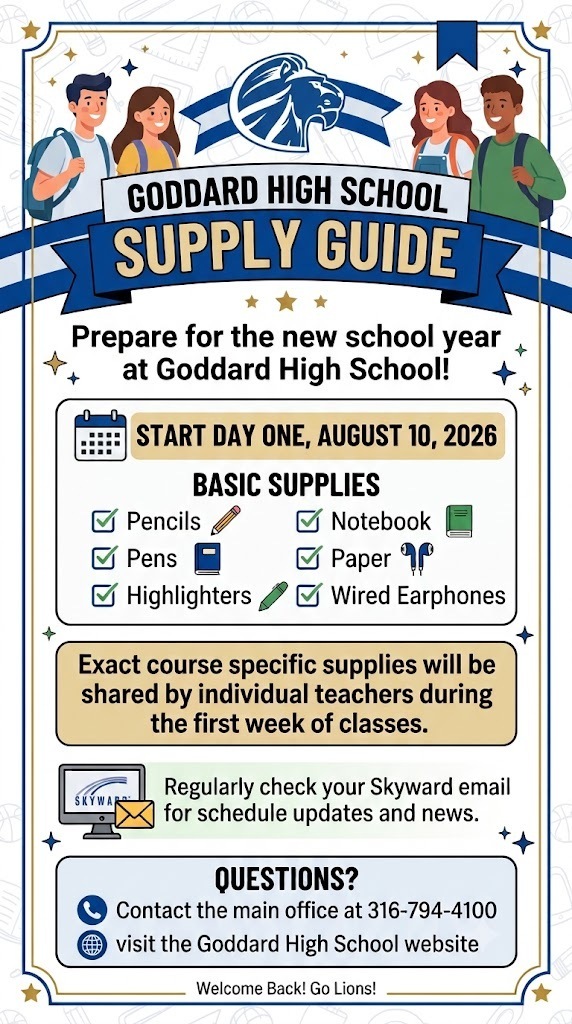 GODDARD HIGH SCHOOL
SUPPLY GUIDE

Prepare for the new school year at Goddard High School!

START DAY ONE, AUGUST 10, 2026

BASIC SUPPLIES

Pencils
Pens
Highlighters
Notebook
Paper
Wired Earphones

Exact course specific supplies will be shared by individual teachers during the first week of classes.

SKYWARD

Regularly check your Skyward email for schedule updates and news.

QUESTIONS?

Contact the main office at 316-794-4100
visit the Goddard High School website

Welcome Back! Go Lions!